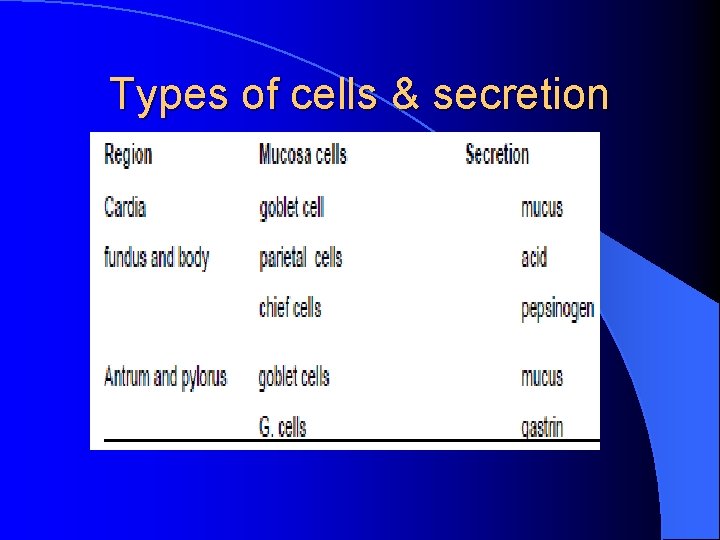 Types of cells & secretion

| Region | Mucosa cells | Secretion |
|---|---|---|
| Cardia | goblet cell | mucus |
| fundus and body | parietal cells | acid |
| | chief cells | pepsinogen |
| Antrum and pylorus | goblet cells | mucus |
| | G. cells | gastrin |